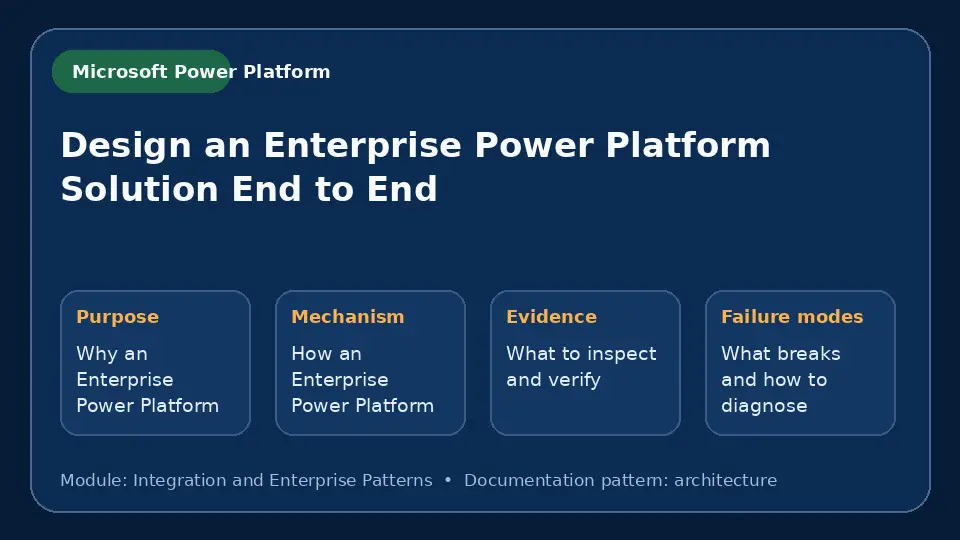 Microsoft Power Platform

Design an Enterprise Power Platform Solution End to End

Purpose

Why an Enterprise Power Platform

Mechanism

How an Enterprise Power Platform

Evidence

What to inspect and verify

Failure modes

What breaks and how to diagnose

Module: Integration and Enterprise Patterns • Documentation pattern: architecture